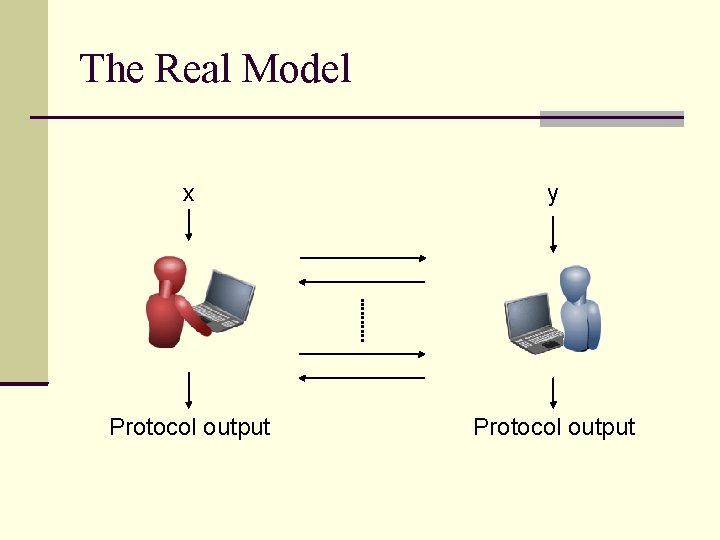 The Real Model

x

y

Protocol output

Protocol output